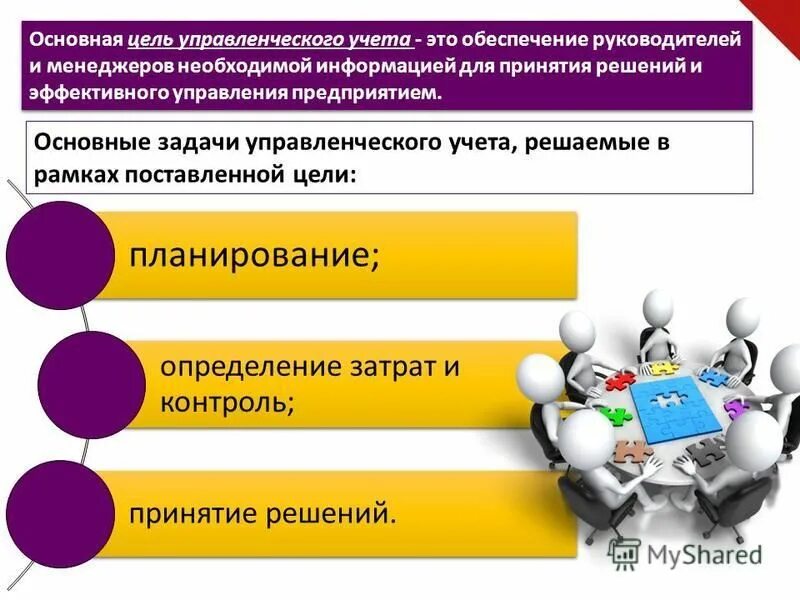 Основная цель управленческого учета - это обеспечение руководителей и менеджеров необходимой информацией для принятия решений и эффективного управления предприятием.

Основные задачи управленческого учета, решаемые в рамках поставленной цели:

планирование;

определение затрат и контроль;

принятие решений.

MyShared